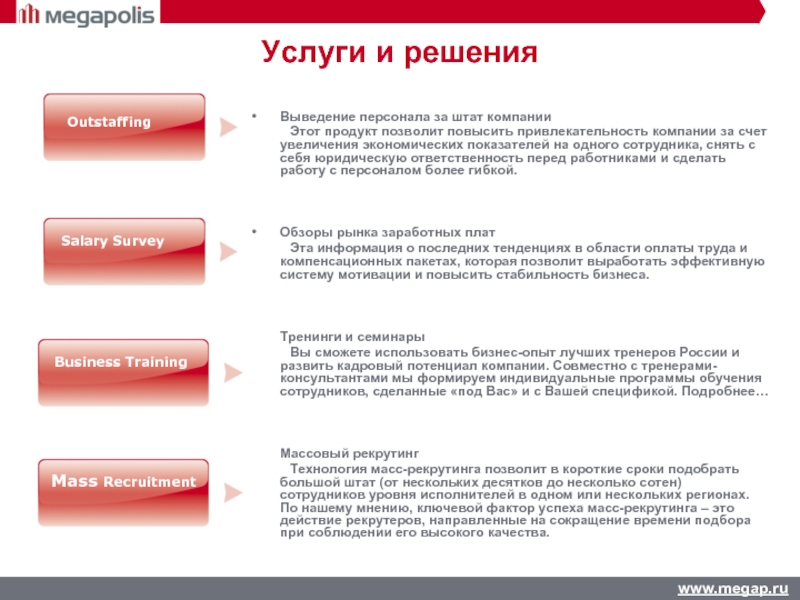 megapolis

Услуги и решения

Outstaffing

• Выведение персонала за штат компании
Этот продукт позволит повысить привлекательность компании за счет увеличения экономических показателей на одного сотрудника, снять с себя юридическую ответственность перед работниками и сделать работу с персоналом более гибкой.

Salary Survey

• Обзоры рынка заработных плат
Эта информация о последних тенденциях в области оплаты труда и компенсационных пакетах, которая позволит выработать эффективную систему мотивации и повысить стабильность бизнеса.

Business Training

Тренинги и семинары
Вы сможете использовать бизнес-опыт лучших тренеров России и развить кадровый потенциал компании. Совместно с тренерами-консультантами мы формируем индивидуальные программы обучения сотрудников, сделанные «под Вас» и с Вашей спецификой. Подробнее…

Mass Recruitment

Массовый рекрутинг
Технология масс-рекрутинга позволит в короткие сроки подобрать большой штат (от нескольких десятков до несколько сотен) сотрудников уровня исполнителей в одном или нескольких регионах. По нашему мнению, ключевой фактор успеха масс-рекрутинга – это действие рекрутеров, направленные на сокращение времени подбора при соблюдении его высокого качества.

www.megap.ru